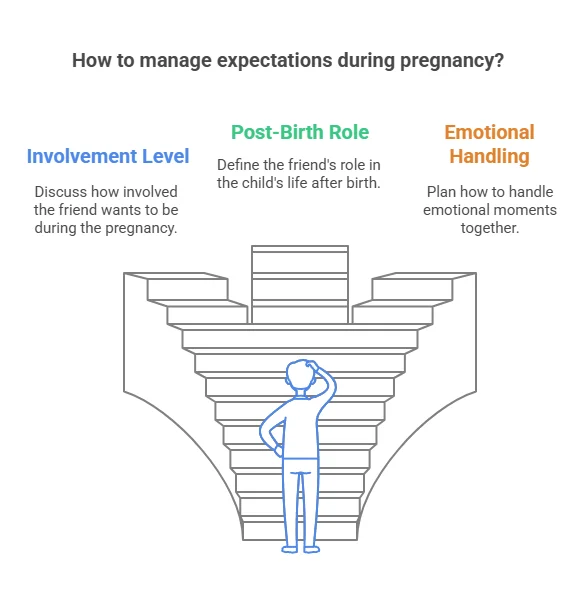 How to manage expectations during pregnancy?

Involvement Level

Discuss how involved the friend wants to be during the pregnancy.

Post-Birth Role

Define the friend's role in the child's life after birth.

Emotional Handling

Plan how to handle emotional moments together.